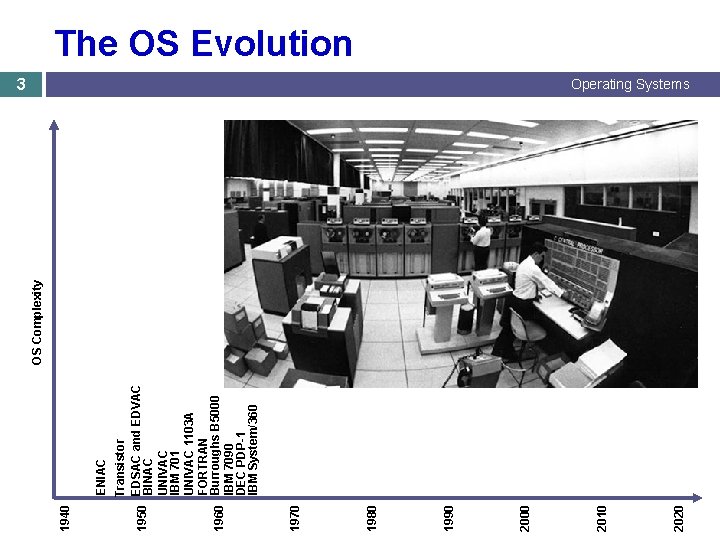 The OS Evolution

3

Operating Systems

OS Complexity

CENTRAL PROCESSOR

ENIAC
Transistor
EDSAC and EDVAC
BINAC
UNIVAC
IBM 701
UNIVAC 1103A
FORTRAN
Burroughs B5000
IBM 7090
DEC PDP-1
IBM System/360

1940
1950
1960
1970
1980
1990
2000
2010
2020